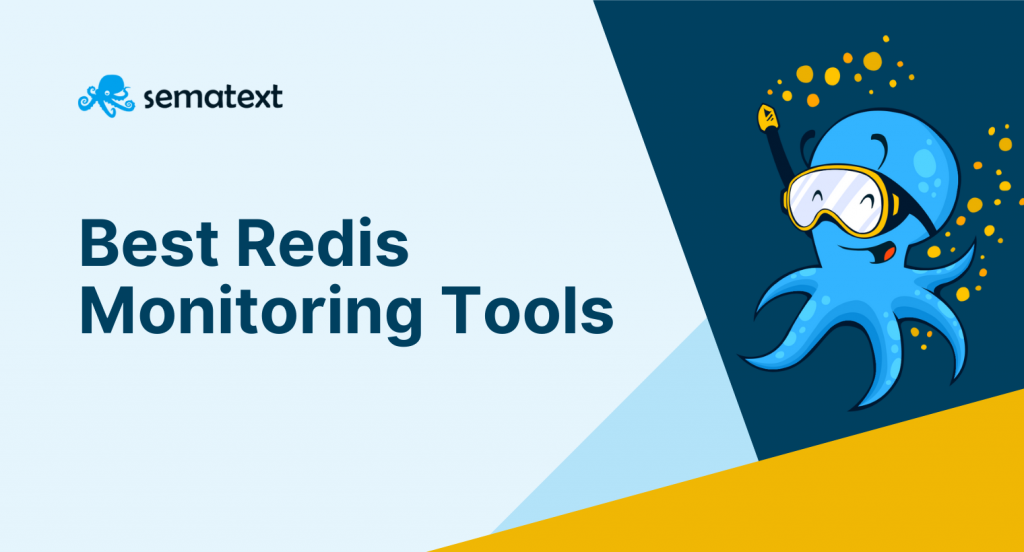 sematext

Best Redis Monitoring Tools